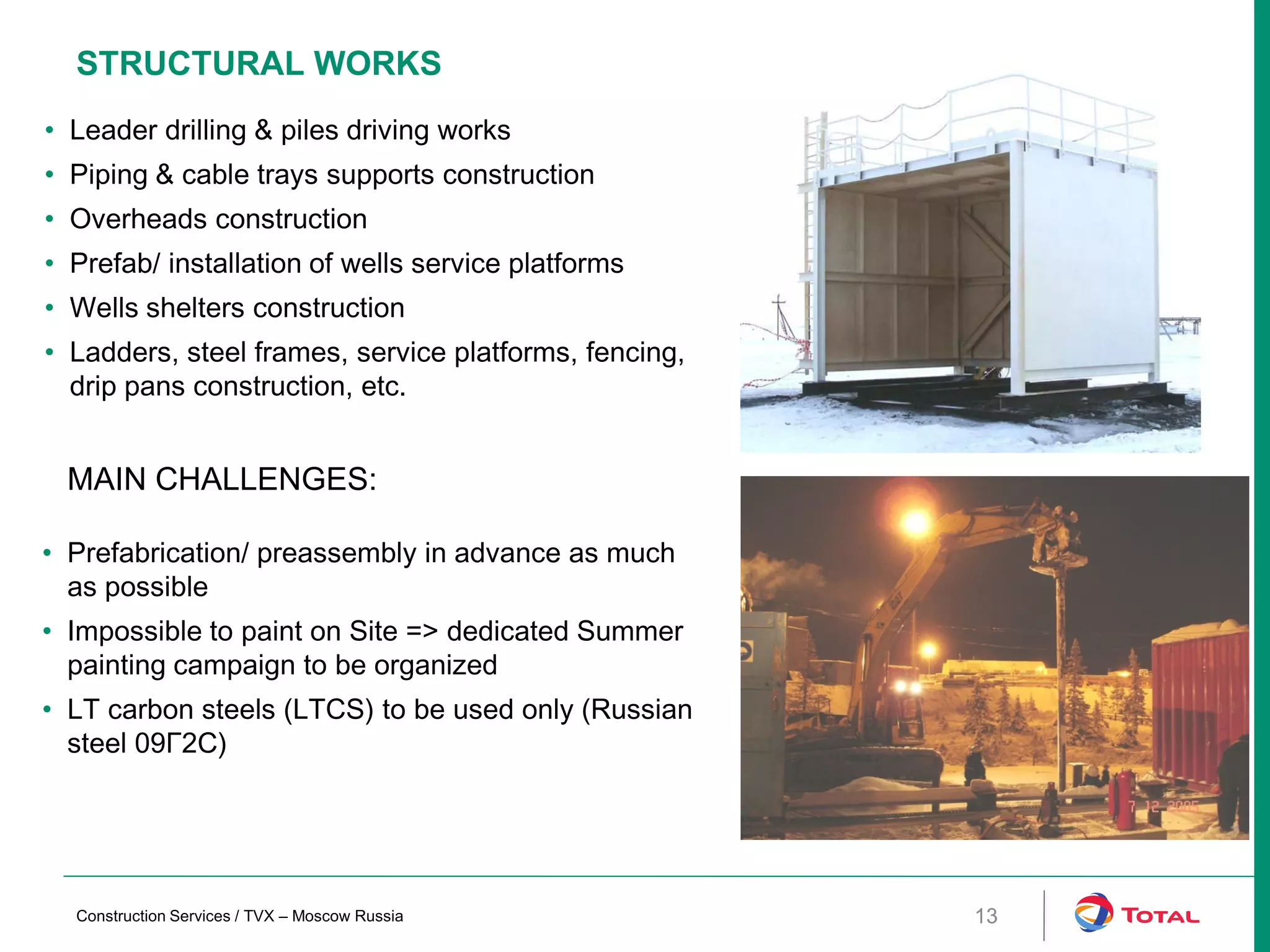 STRUCTURAL WORKS

• Leader drilling & piles driving works
• Piping & cable trays supports construction
• Overheads construction
• Prefab/ installation of wells service platforms
• Wells shelters construction
• Ladders, steel frames, service platforms, fencing, drip pans construction, etc.

MAIN CHALLENGES:

• Prefabrication/ preassembly in advance as much as possible
• Impossible to paint on Site => dedicated Summer painting campaign to be organized
• LT carbon steels (LTCS) to be used only (Russian steel 09Г2С)

CAT

7 12 2005

Construction Services / TVX – Moscow Russia

13

TOTAL